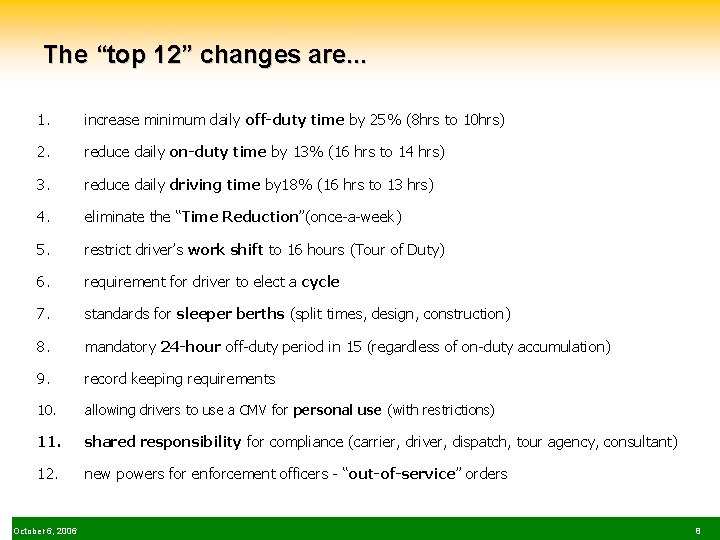 The “top 12” changes are...

1. increase minimum daily off-duty time by 25% (8hrs to 10hrs)

2. reduce daily on-duty time by 13% (16 hrs to 14 hrs)

3. reduce daily driving time by18% (16 hrs to 13 hrs)

4. eliminate the “Time Reduction”(once-a-week)

5. restrict driver’s work shift to 16 hours (Tour of Duty)

6. requirement for driver to elect a cycle

7. standards for sleeper berths (split times, design, construction)

8. mandatory 24-hour off-duty period in 15 (regardless of on-duty accumulation)

9. record keeping requirements

10. allowing drivers to use a CMV for personal use (with restrictions)

11. shared responsibility for compliance (carrier, driver, dispatch, tour agency, consultant)

12. new powers for enforcement officers - “out-of-service” orders

October 6, 2006

8